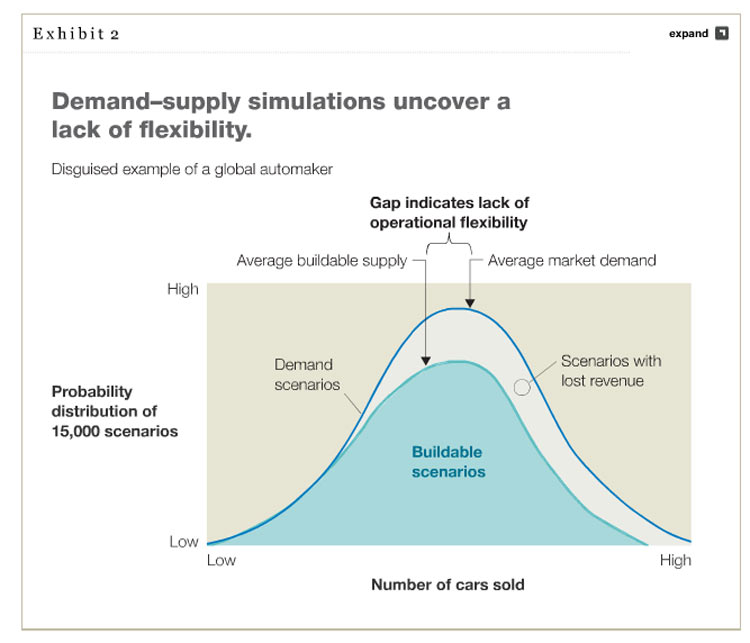 Exhibit 2

expand

Demand–supply simulations uncover a lack of flexibility.

Disguised example of a global automaker

Gap indicates lack of operational flexibility

Average buildable supply

Average market demand

High

Demand scenarios

Scenarios with lost revenue

Probability distribution of 15,000 scenarios

Buildable scenarios

Low

Low

High

Number of cars sold